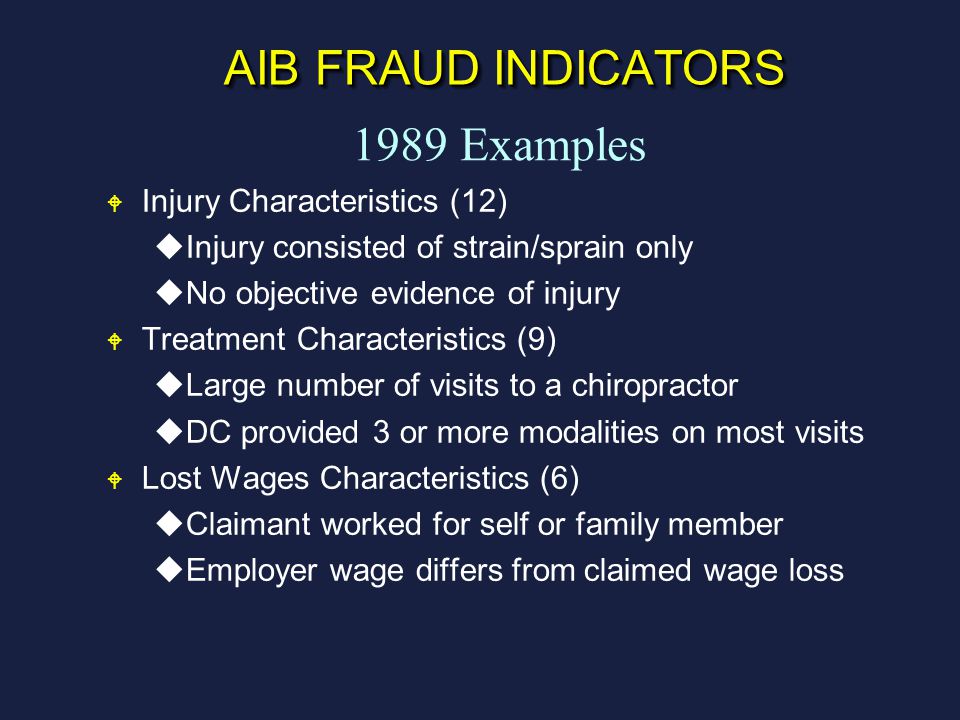 AIB FRAUD INDICATORS

1989 Examples

Injury Characteristics (12)

◆Injury consisted of strain/sprain only

◆No objective evidence of injury

Treatment Characteristics (9)

◆Large number of visits to a chiropractor

◆DC provided 3 or more modalities on most visits

Lost Wages Characteristics (6)

◆Claimant worked for self or family member

◆Employer wage differs from claimed wage loss